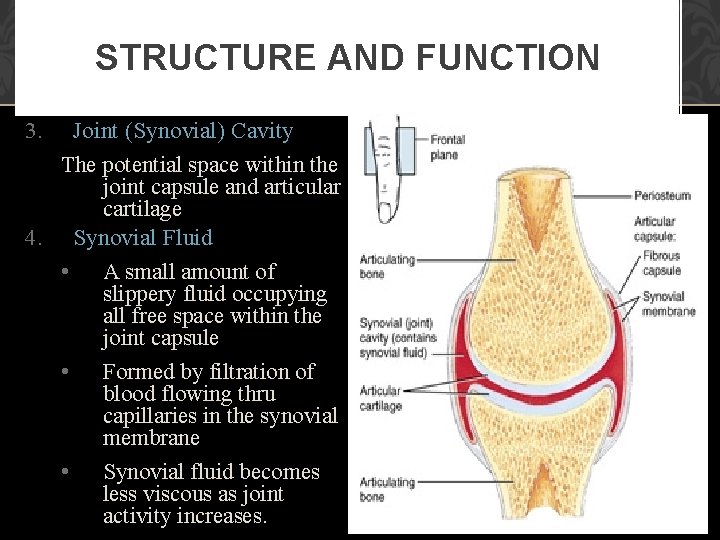 STRUCTURE AND FUNCTION

3. Joint (Synovial) Cavity

The potential space within the joint capsule and articular cartilage

4. Synovial Fluid

• A small amount of slippery fluid occupying all free space within the joint capsule

• Formed by filtration of blood flowing thru capillaries in the synovial membrane

• Synovial fluid becomes less viscous as joint activity increases.

Frontal plane

Periosteum

Articular capsule:

Fibrous capsule

Synovial membrane

Articulating bone

Synovial (joint) cavity (contains synovial fluid)

Articular cartilage

Articulating bone